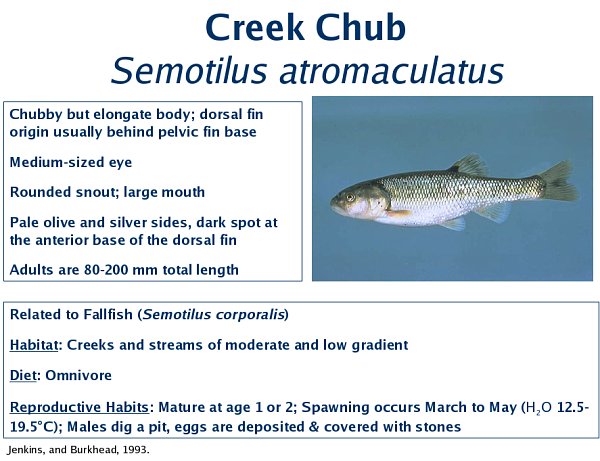 Creek Chub
Semotilus atromaculatus

Chubby but elongate body; dorsal fin origin usually behind pelvic fin base

Medium-sized eye

Rounded snout; large mouth

Pale olive and silver sides, dark spot at the anterior base of the dorsal fin

Adults are 80-200 mm total length

Related to Fallfish (Semotilus corporalis)

Habitat: Creeks and streams of moderate and low gradient

Diet: Omnivore

Reproductive Habits: Mature at age 1 or 2; Spawning occurs March to May ($H_2O$ 12.5-19.5°C); Males dig a pit, eggs are deposited & covered with stones

Jenkins, and Burkhead, 1993.